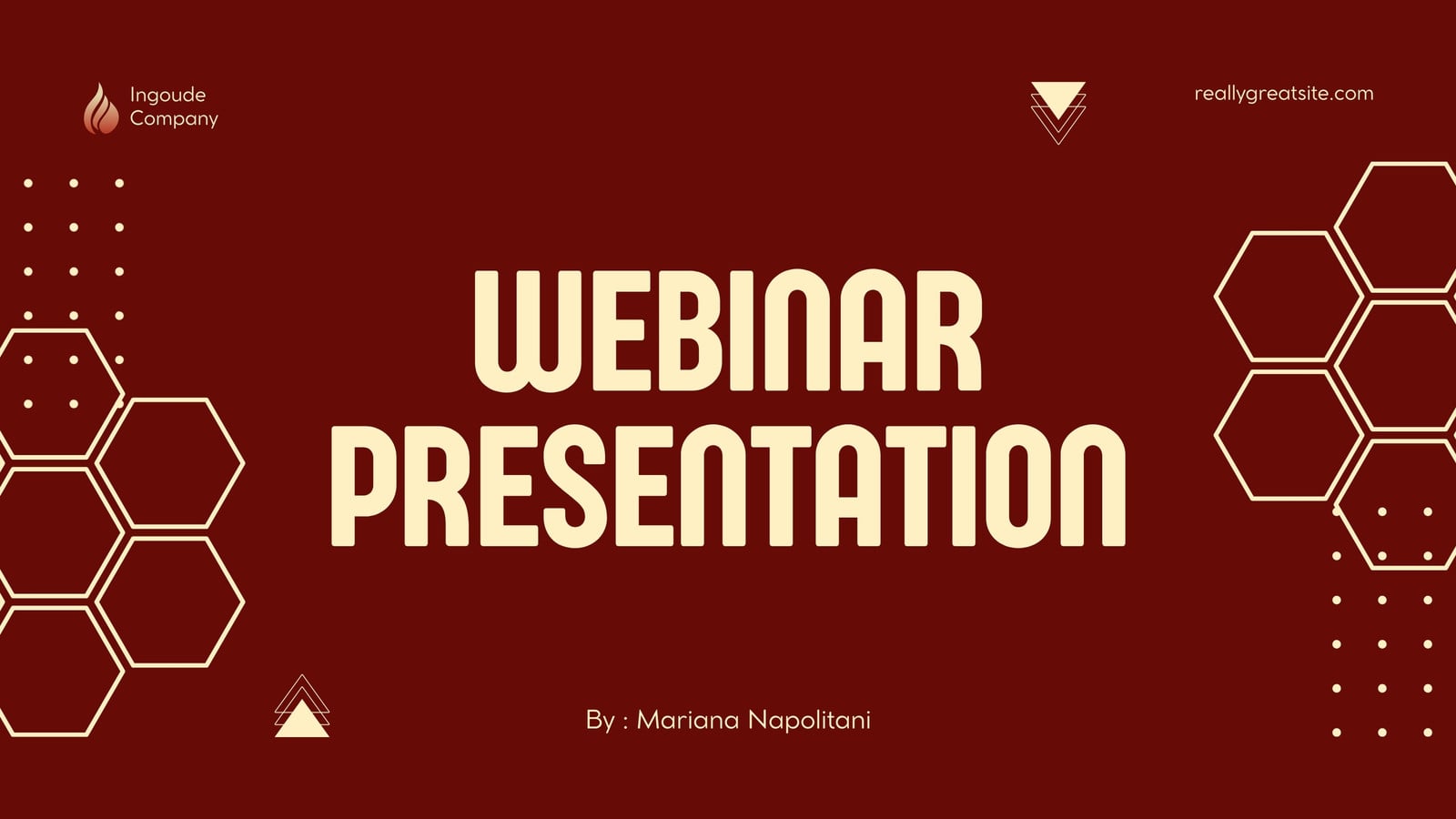 Ingoude Company

reallygreatsite.com

WEBINAR PRESENTATION

By : Mariana Napolitani